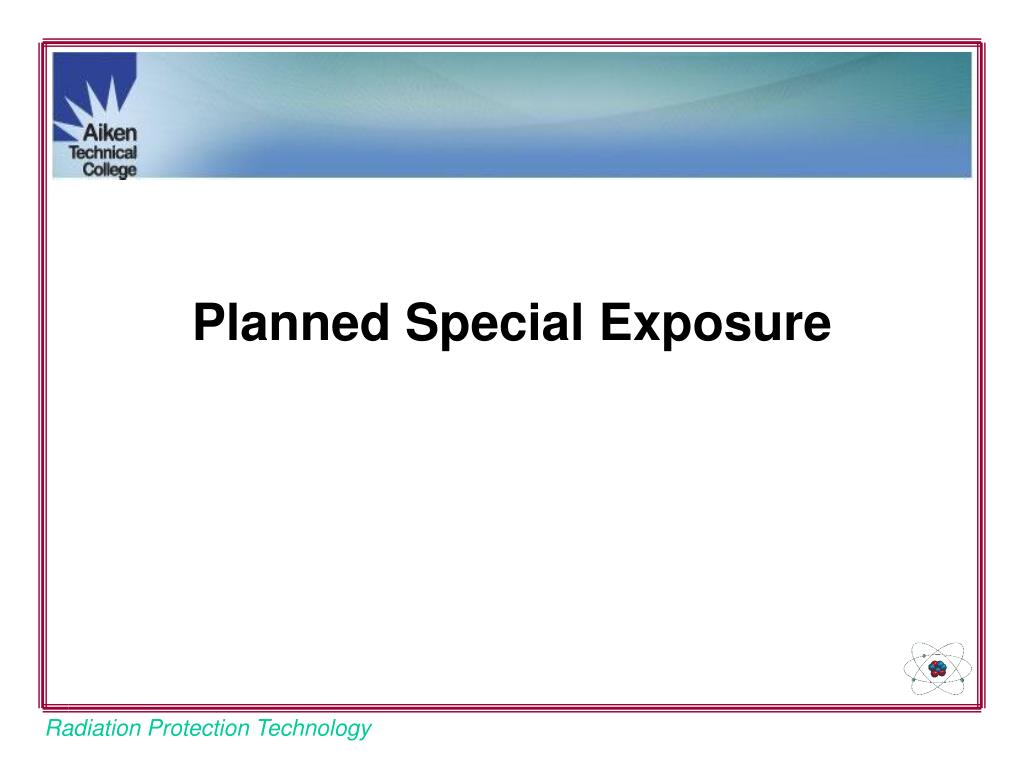 Aiken Technical College

Planned Special Exposure

Radiation Protection Technology